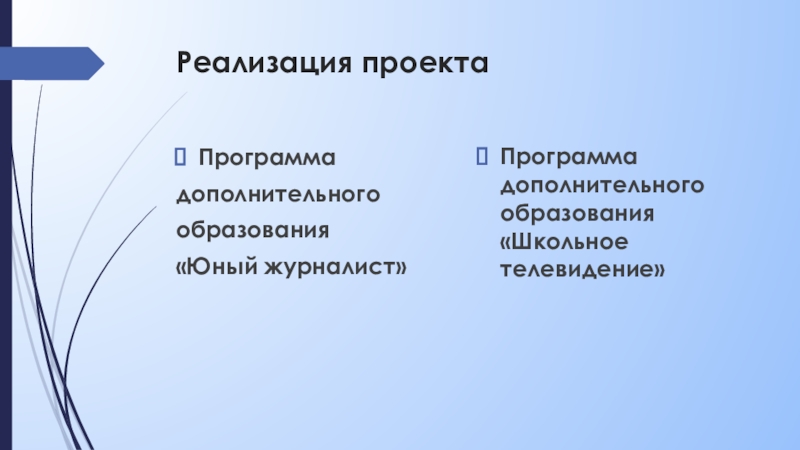 Реализация проекта

Программа дополнительного образования «Юный журналист»

Программа дополнительного образования «Школьное телевидение»